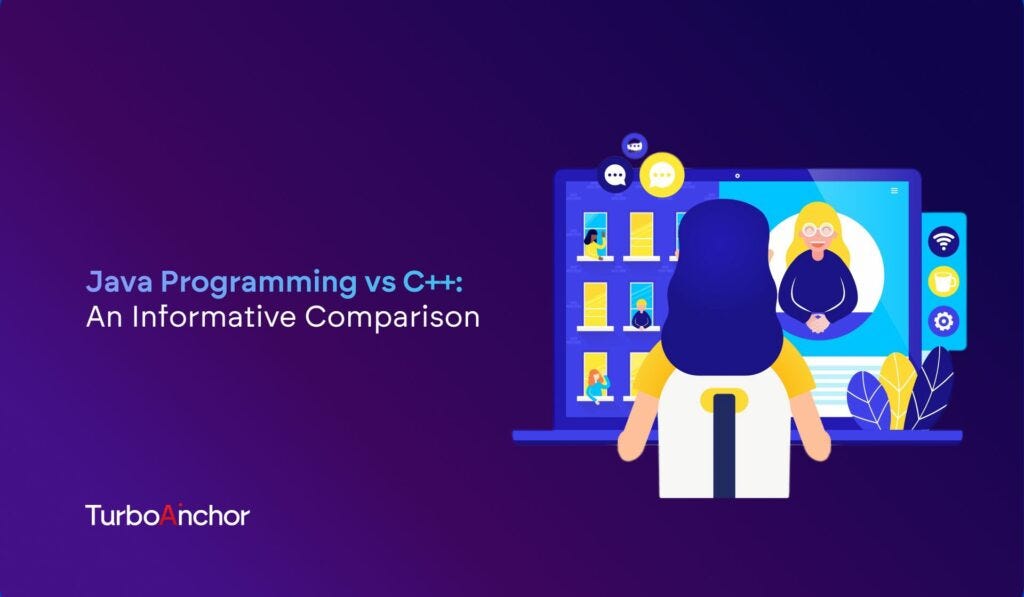 Java Programming vs C++:
An Informative Comparison

TurboAnchor